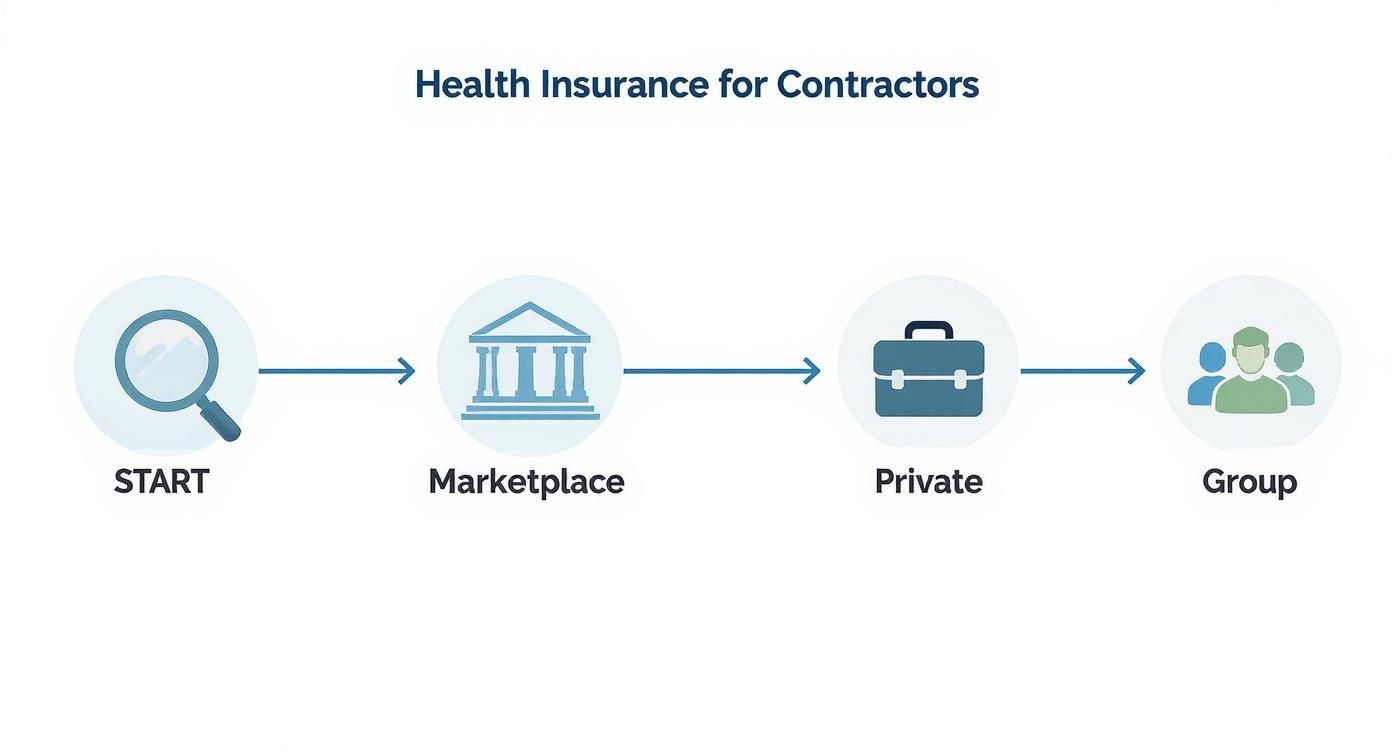 Health Insurance for Contractors

START

Marketplace

Private

Group